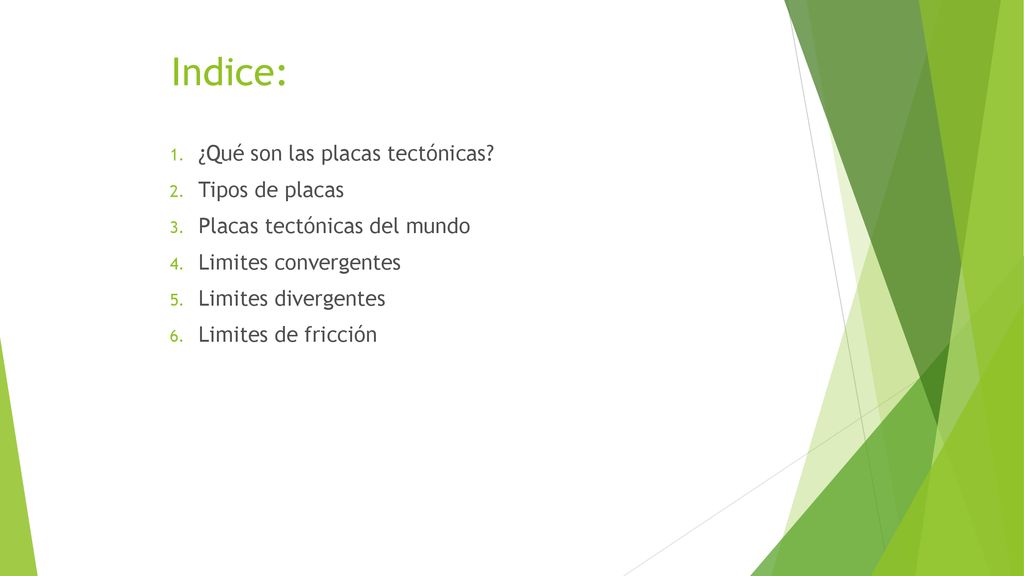 Indice:

1. ¿Qué son las placas tectónicas?
2. Tipos de placas
3. Placas tectónicas del mundo
4. Limites convergentes
5. Limites divergentes
6. Limites de fricción